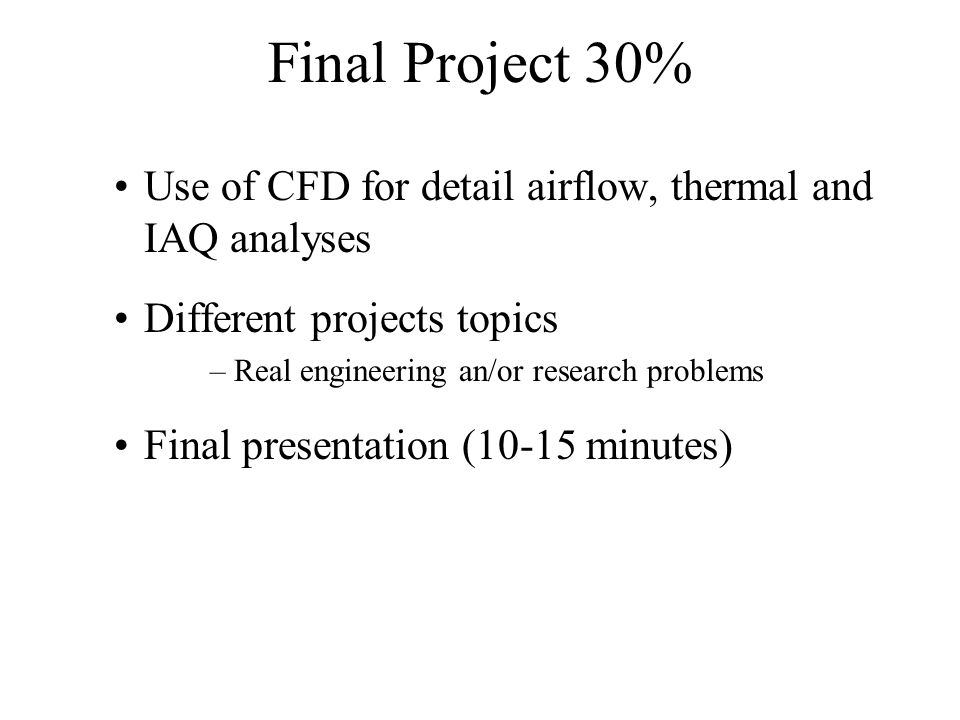 Final Project 30%

• Use of CFD for detail airflow, thermal and IAQ analyses

• Different projects topics
– Real engineering an/or research problems

• Final presentation (10-15 minutes)